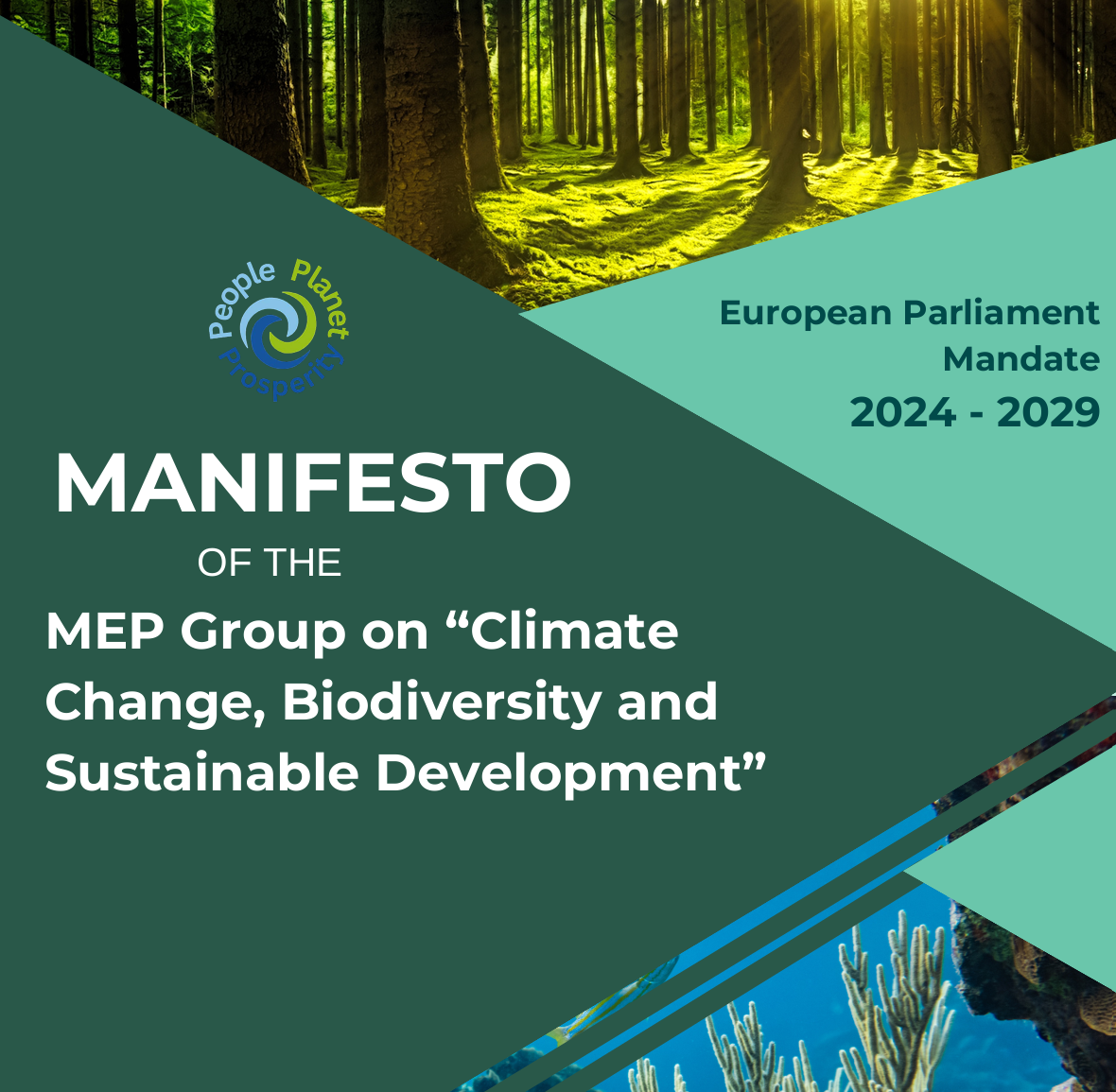 People Planet Prosperity

European Parliament Mandate
2024 - 2029

MANIFESTO
OF THE
MEP Group on “Climate Change, Biodiversity and Sustainable Development”